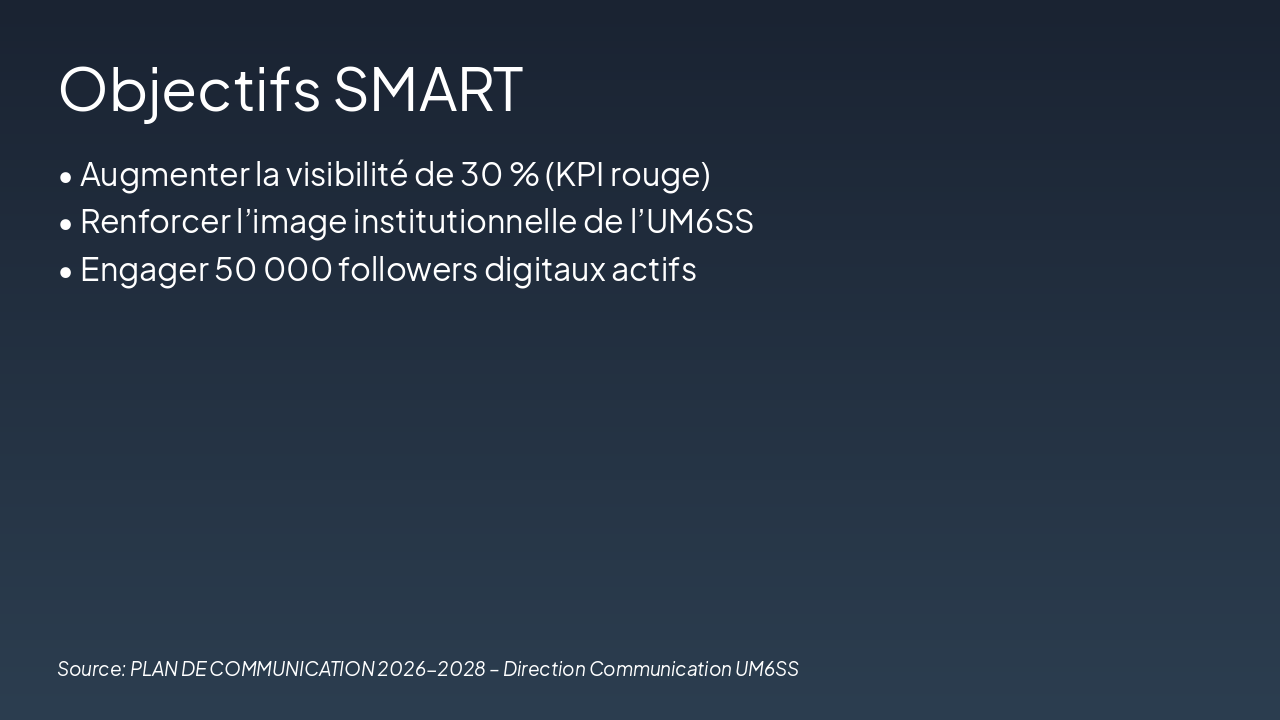 Objectifs SMART

• Augmenter la visibilité de 30 % (KPI rouge)
• Renforcer l’image institutionnelle de l’UM6SS
• Engager 50 000 followers digitaux actifs

Source: PLAN DE COMMUNICATION 2026–2028 – Direction Communication UM6SS